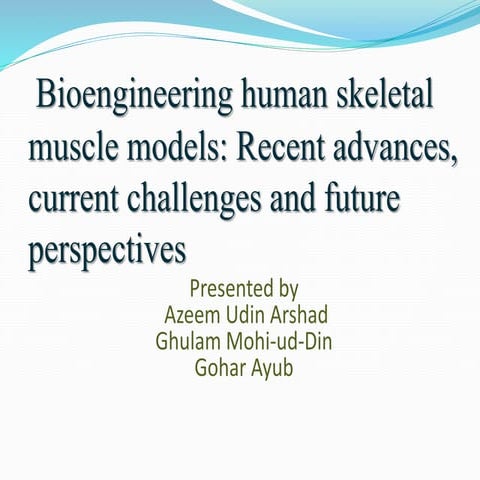 Bioengineering human skeletal muscle models: Recent advances, current challenges and future perspectives

Presented by
Azeem Udin Arshad
Ghulam Mohi-ud-Din
Gohar Ayub